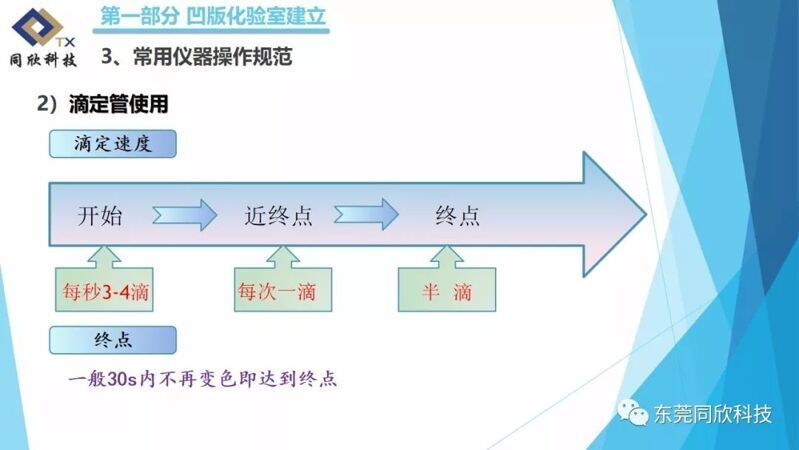 TX
同欣科技

第一部分 凹版化验室建立

3、常用仪器操作规范

2）滴定管使用

滴定速度

开始

近终点

终点

每秒3-4滴

每次一滴

半 滴

终点

一般30s内不再变色即达到终点

东莞同欣科技